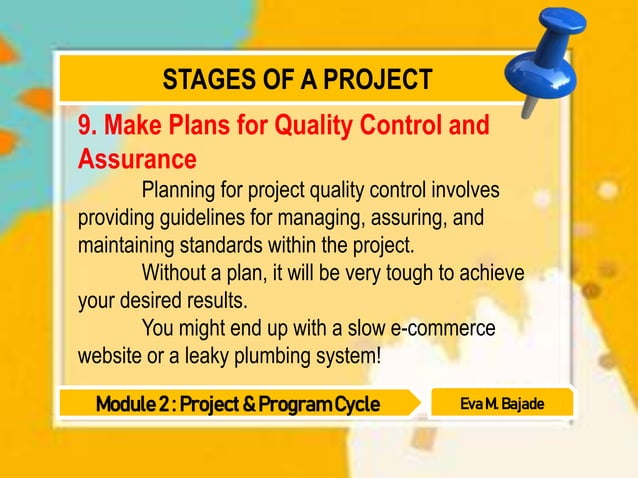 STAGES OF A PROJECT

9. Make Plans for Quality Control and Assurance

Planning for project quality control involves providing guidelines for managing, assuring, and maintaining standards within the project.

Without a plan, it will be very tough to achieve your desired results.

You might end up with a slow e-commerce website or a leaky plumbing system!

Module 2 : Project & Program Cycle

Eva M. Bajade